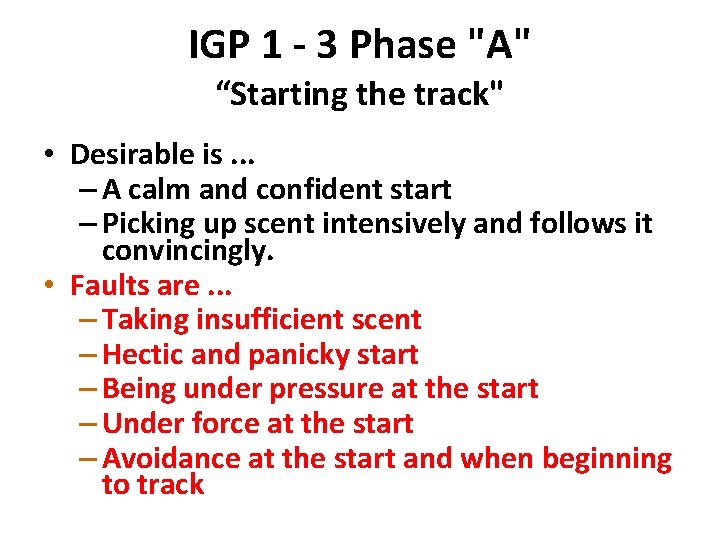 IGP 1 - 3 Phase "A"
“Starting the track"

• Desirable is ...
– A calm and confident start
– Picking up scent intensively and follows it convincingly.
• Faults are ...
– Taking insufficient scent
– Hectic and panicky start
– Being under pressure at the start
– Under force at the start
– Avoidance at the start and when beginning to track